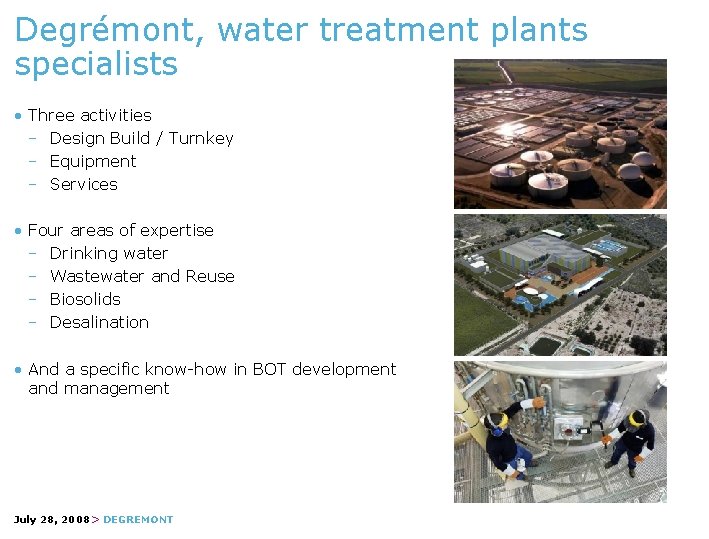 Degrémont, water treatment plants specialists

• Three activities
– Design Build / Turnkey
– Equipment
– Services

• Four areas of expertise
– Drinking water
– Wastewater and Reuse
– Biosolids
– Desalination

• And a specific know-how in BOT development and management

July 28, 2008 > DEGREMONT